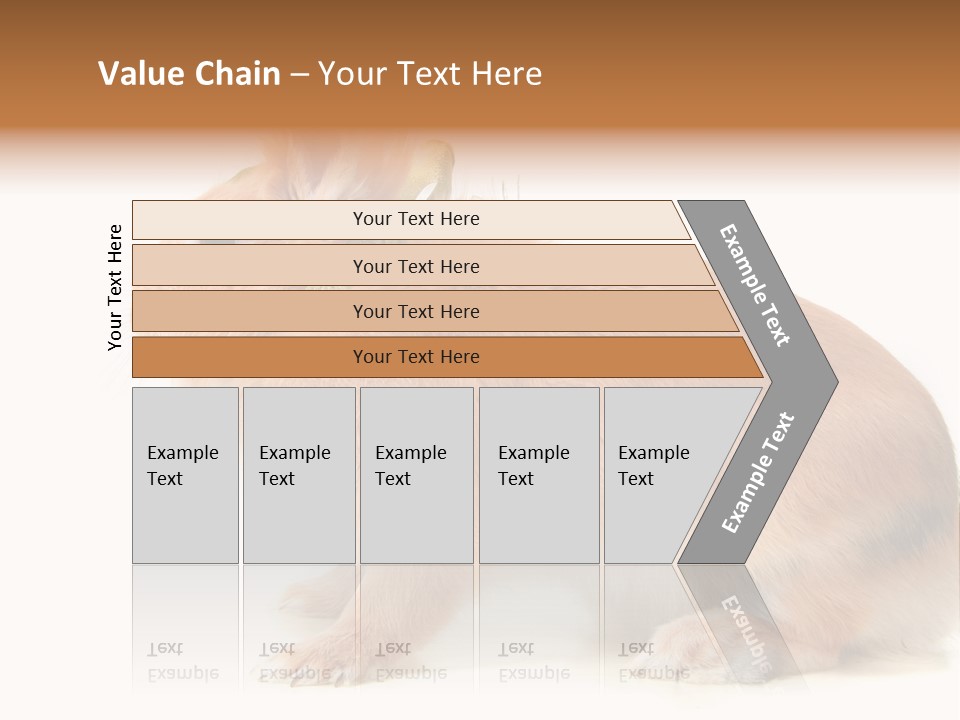 Value Chain – Your Text Here

Your Text Here

Your Text Here

Your Text Here

Your Text Here

Your Text Here

Example Text

Example Text

Example Text

Example Text

Example Text

Example Text

Example Text